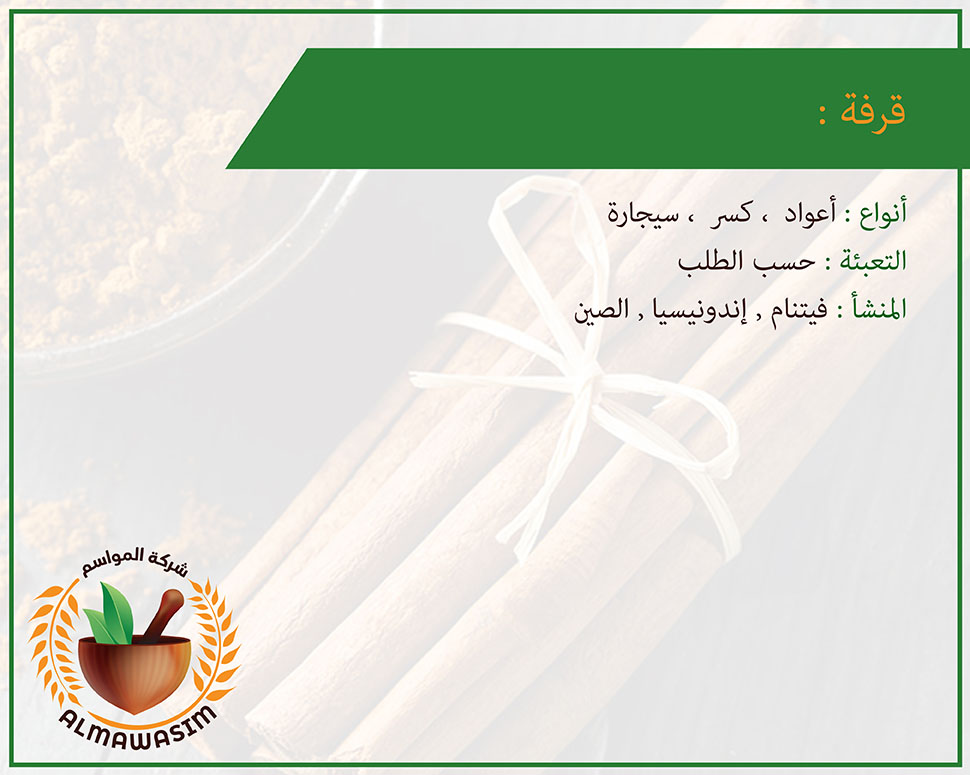 قرفة :

أنواع : أعواد ، كسر ، سيجارة

التعبئة : حسب الطلب

المنشأ : فيتنام , إندونيسيا , الصين

شركة المواسم

ALMAWASIM